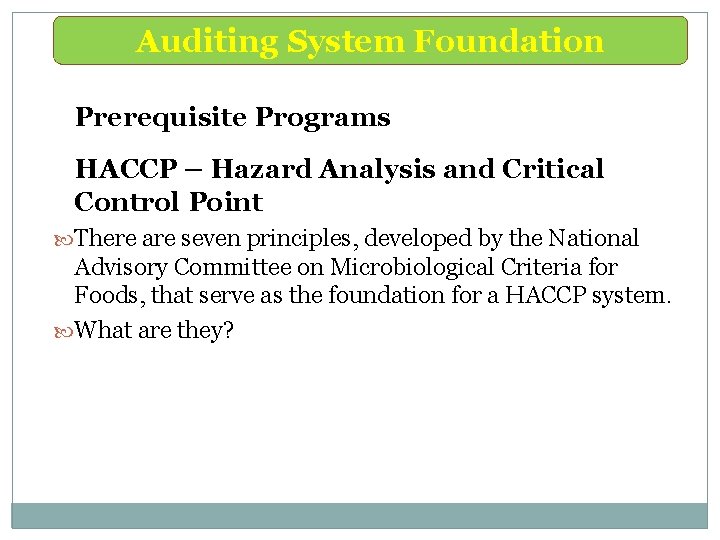 Auditing System Foundation

Prerequisite Programs

HACCP – Hazard Analysis and Critical Control Point

There are seven principles, developed by the National Advisory Committee on Microbiological Criteria for Foods, that serve as the foundation for a HACCP system.

What are they?